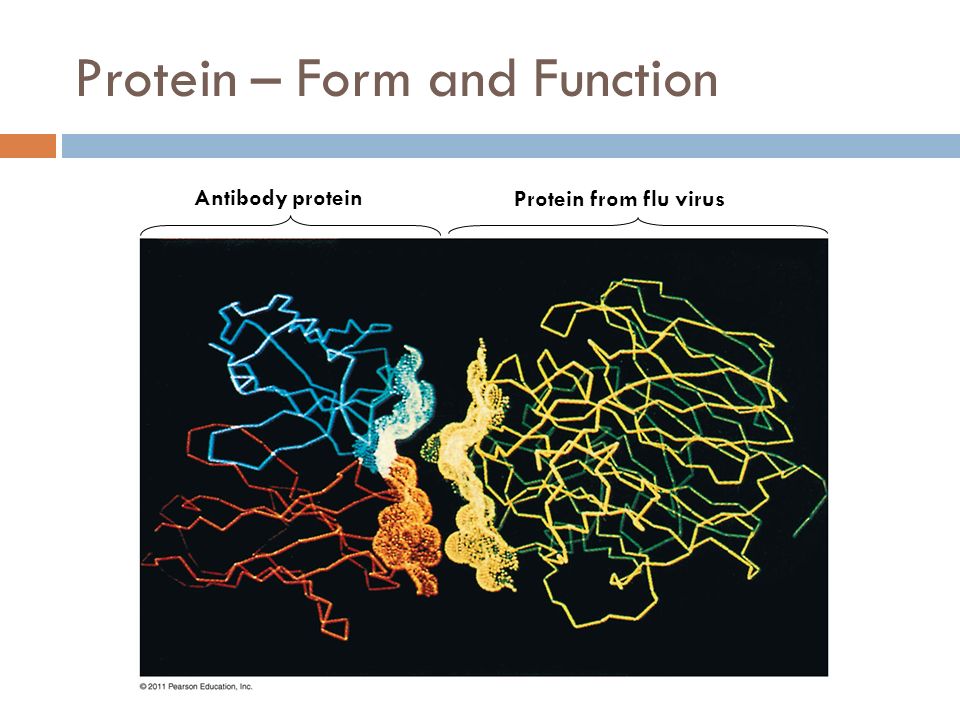 Protein – Form and Function

Antibody protein

Protein from flu virus

© 2011 Pearson Education, Inc.